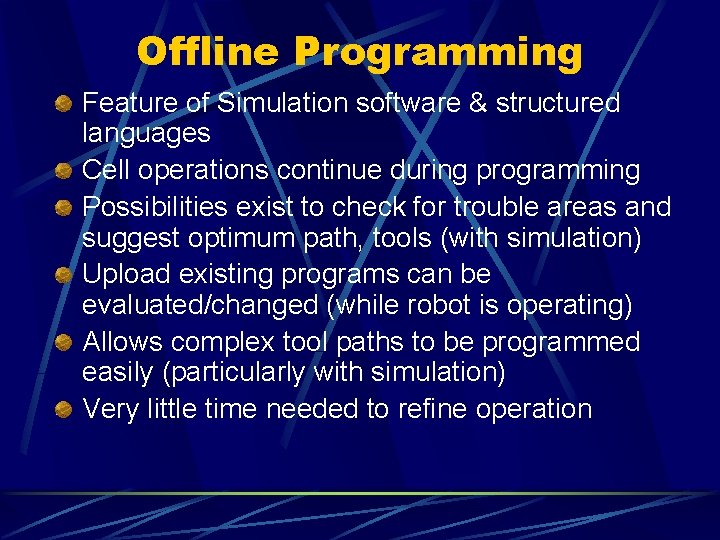 Offline Programming

Feature of Simulation software & structured languages

Cell operations continue during programming

Possibilities exist to check for trouble areas and suggest optimum path, tools (with simulation)

Upload existing programs can be evaluated/changed (while robot is operating)

Allows complex tool paths to be programmed easily (particularly with simulation)

Very little time needed to refine operation